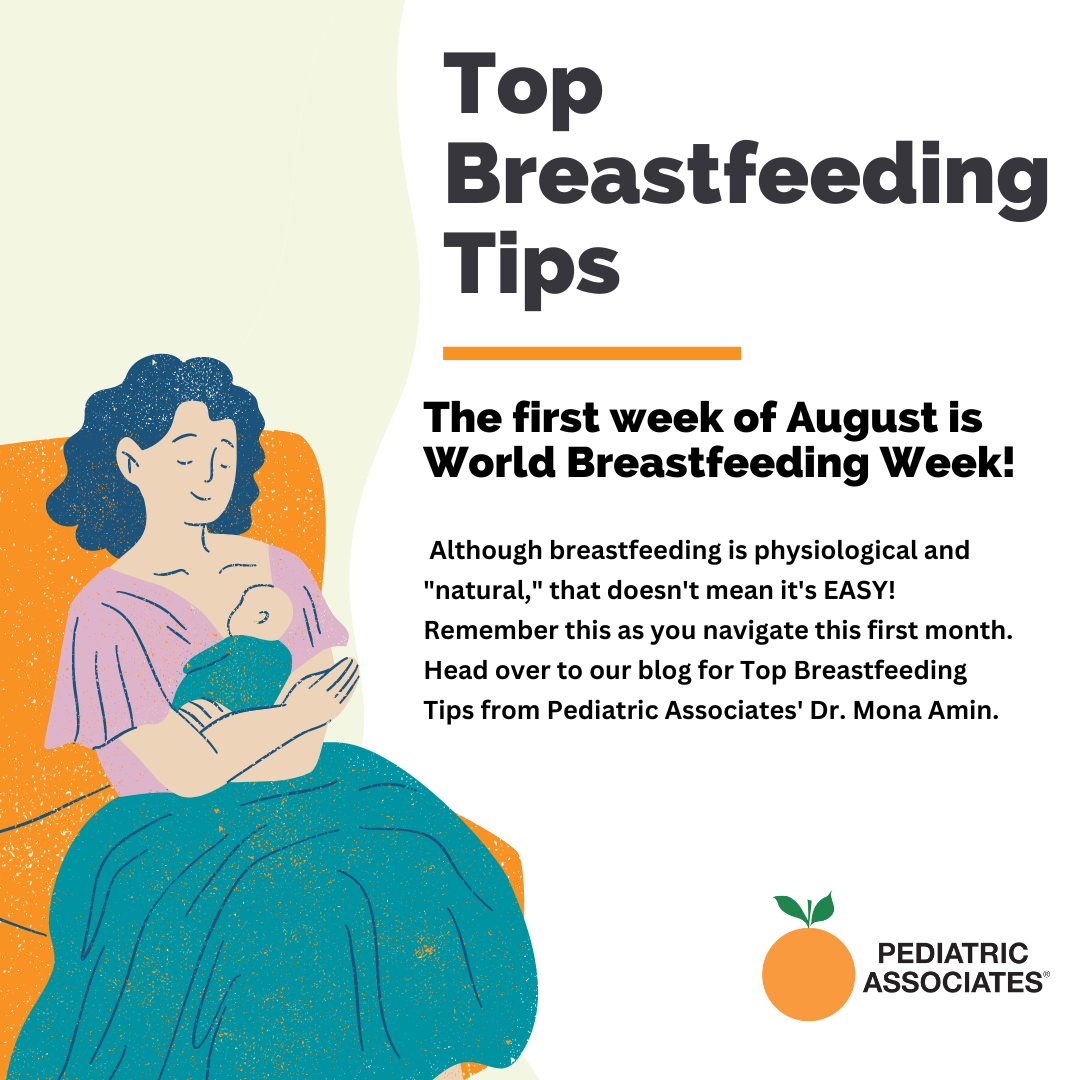 Top Breastfeeding Tips

The first week of August is World Breastfeeding Week!

Although breastfeeding is physiological and "natural," that doesn't mean it's EASY! Remember this as you navigate this first month. Head over to our blog for Top Breastfeeding Tips from Pediatric Associates' Dr. Mona Amin.

PEDIATRIC ASSOCIATES®